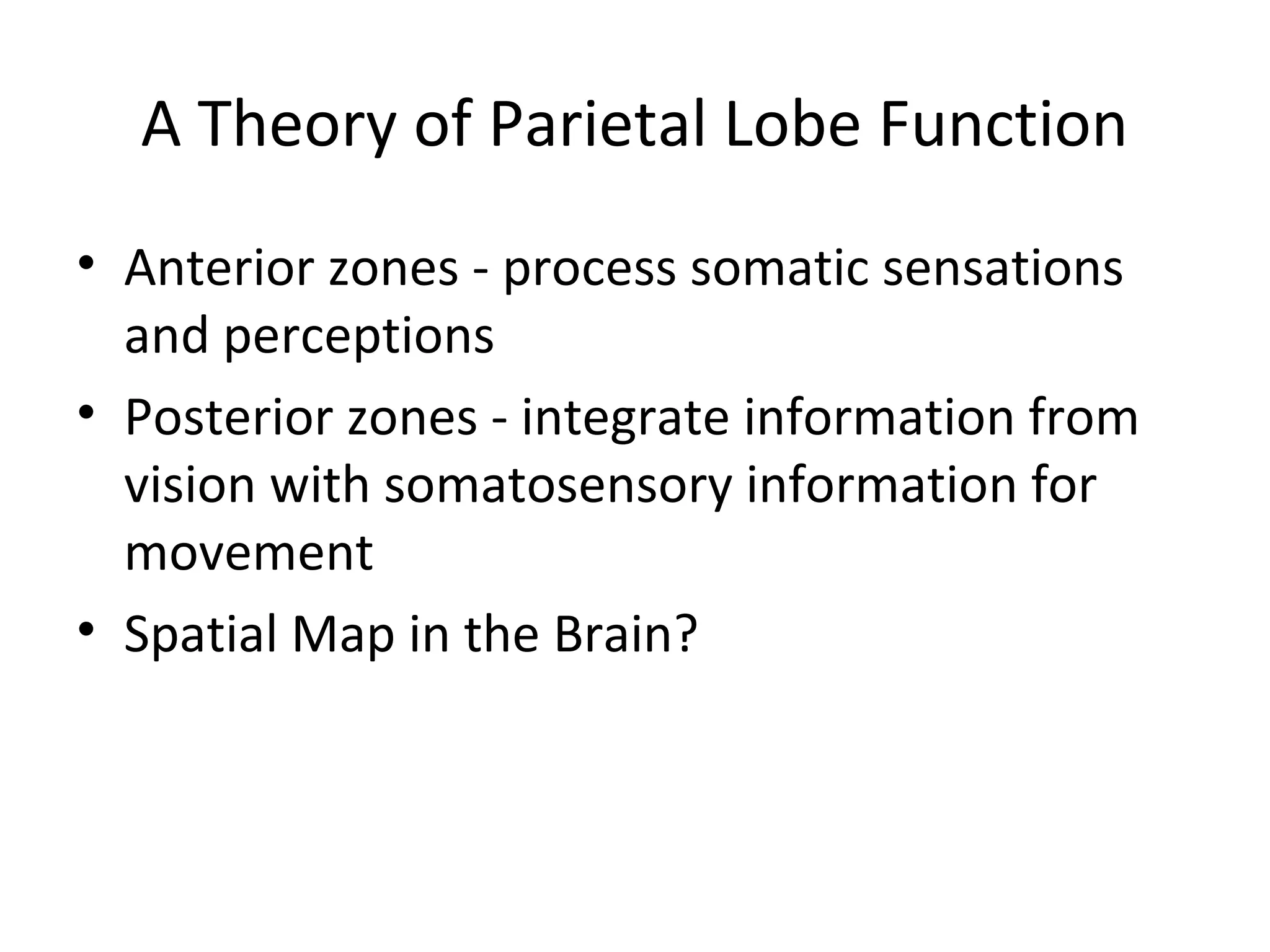 A Theory of Parietal Lobe Function

• Anterior zones - process somatic sensations and perceptions
• Posterior zones - integrate information from vision with somatosensory information for movement
• Spatial Map in the Brain?